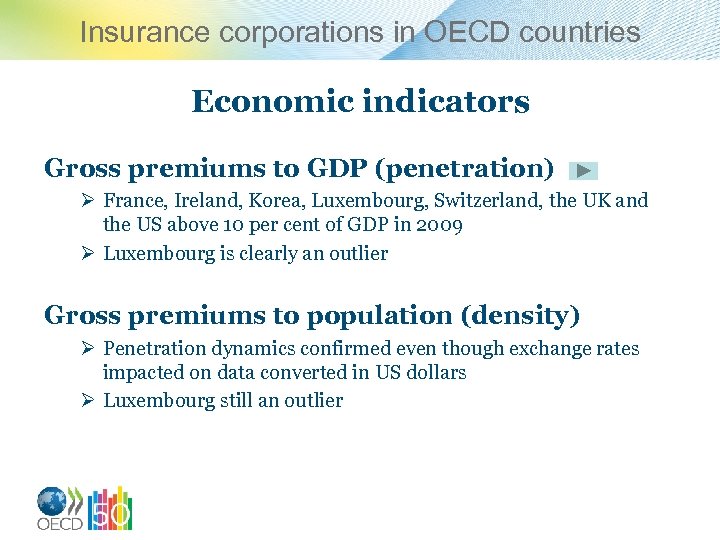 Insurance corporations in OECD countries

Economic indicators

Gross premiums to GDP (penetration)

➢ France, Ireland, Korea, Luxembourg, Switzerland, the UK and the US above 10 per cent of GDP in 2009

➢ Luxembourg is clearly an outlier

Gross premiums to population (density)

➢ Penetration dynamics confirmed even though exchange rates impacted on data converted in US dollars

➢ Luxembourg still an outlier

OECD 50